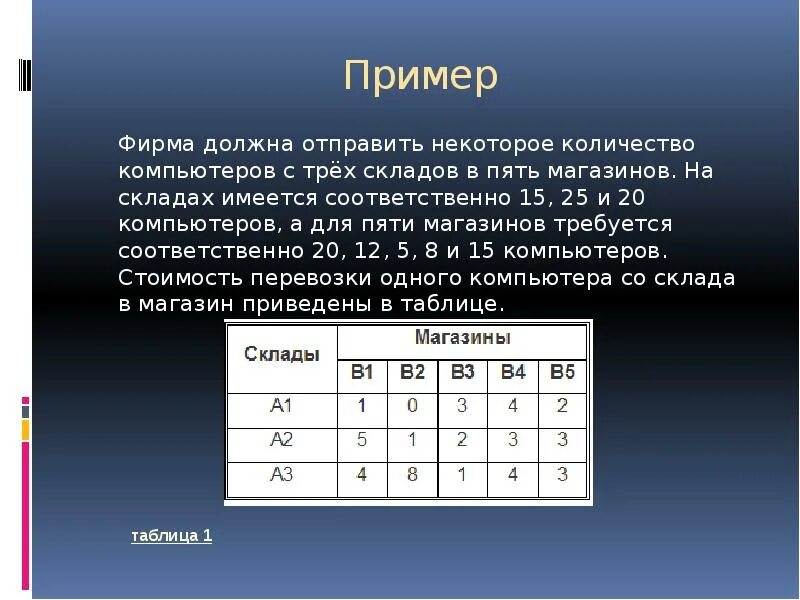 Пример

Фирма должна отправить некоторое количество компьютеров с трёх складов в пять магазинов. На складах имеется соответственно 15, 25 и 20 компьютеров, а для пяти магазинов требуется соответственно 20, 12, 5, 8 и 15 компьютеров. Стоимость перевозки одного компьютера со склада в магазин приведены в таблице.

| Склады | Магазины | | | | |
|---|---|---|---|---|---|
| | B1 | B2 | B3 | B4 | B5 |
| A1 | 1 | 0 | 3 | 4 | 2 |
| A2 | 5 | 1 | 2 | 3 | 3 |
| A3 | 4 | 8 | 1 | 4 | 3 |

таблица 1